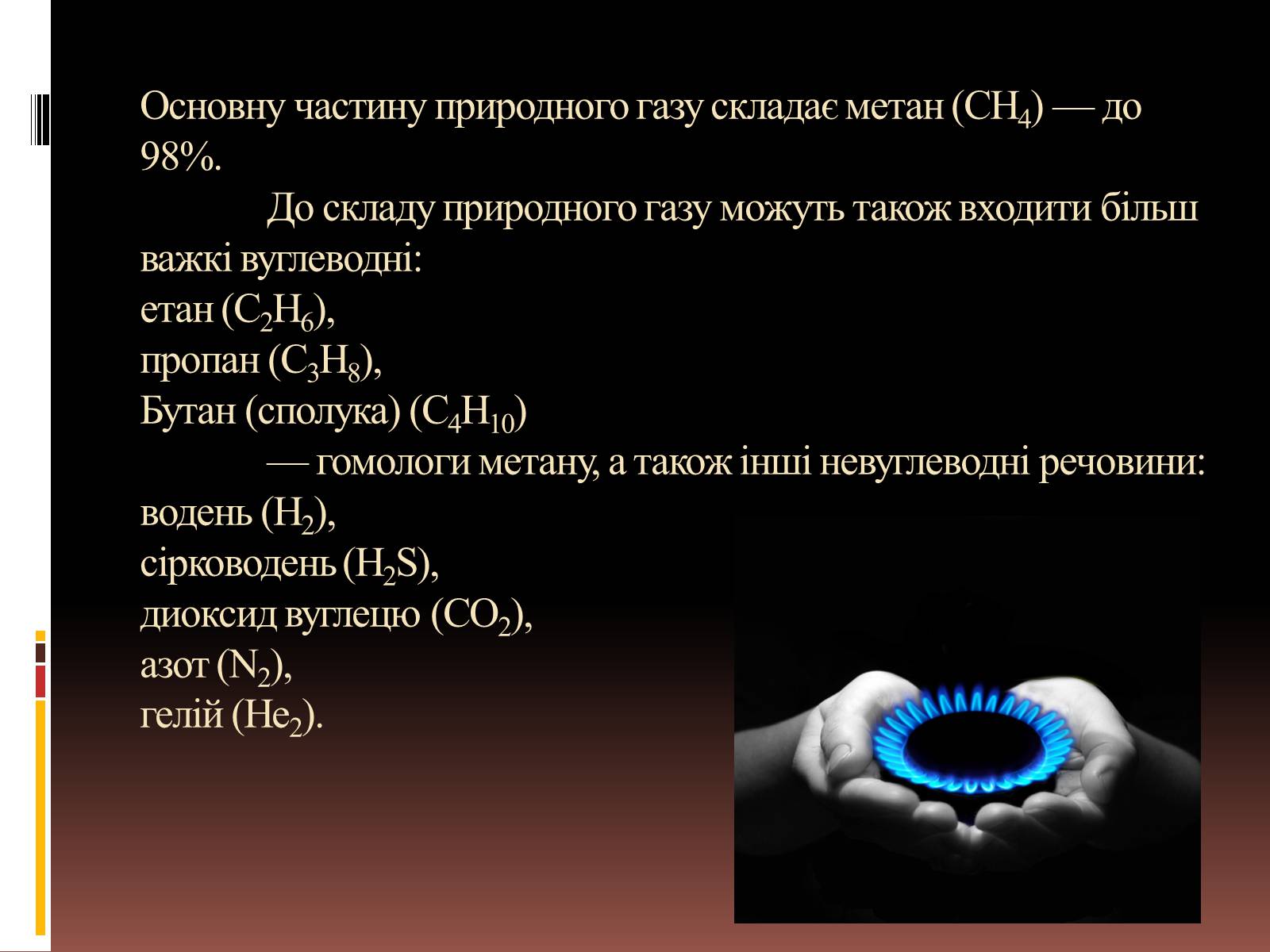 Основну частину природного газу складає метан ($CH_4$) — до 98%.

До складу природного газу можуть також входити більш важкі вуглеводні:
етан ($C_2H_6$),
пропан ($C_3H_8$),
Бутан (сполука) ($C_4H_{10}$)
— гомологи метану, а також інші невуглеводні речовини:
водень ($H_2$),
сірководень ($H_2S$),
диоксид вуглецю ($CO_2$),
азот ($N_2$),
гелій ($He_2$).